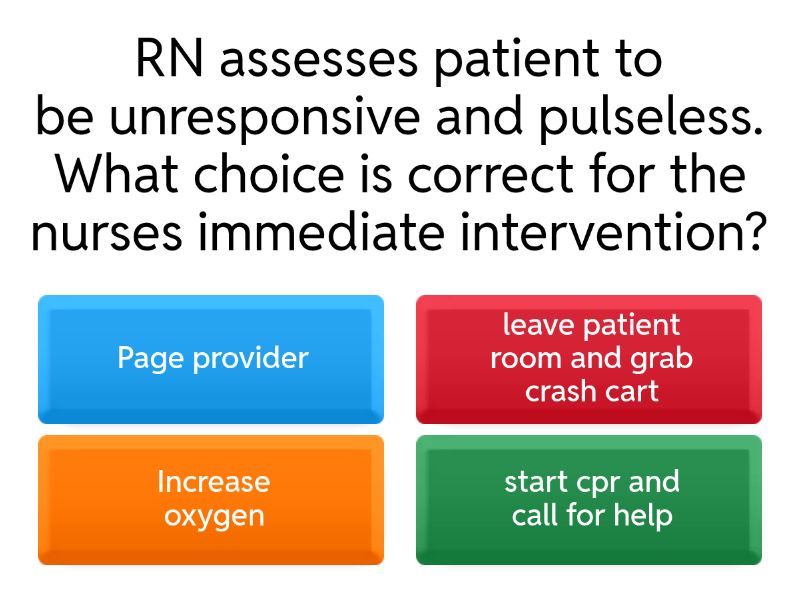 RN assesses patient to be unresponsive and pulseless. What choice is correct for the nurses immediate intervention?

Page provider

leave patient room and grab crash cart

Increase oxygen

start cpr and call for help